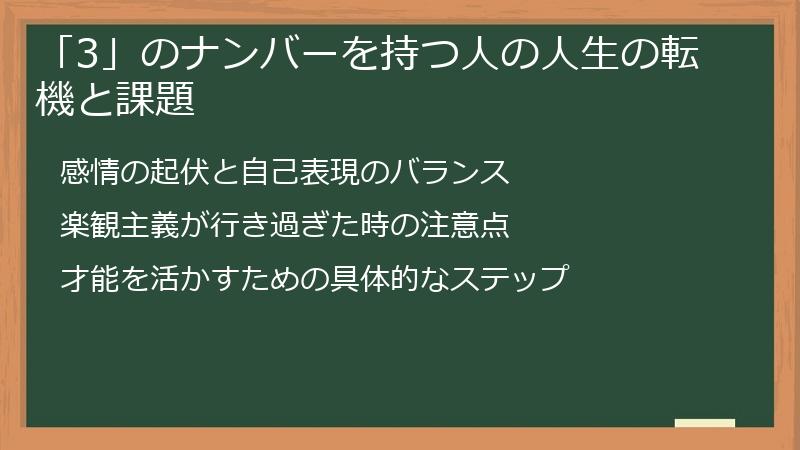 「3」のナンバーを持つ人の人生の転機と課題

感情の起伏と自己表現のバランス

楽観主義が行き過ぎた時の注意点

才能を活かすための具体的なステップ